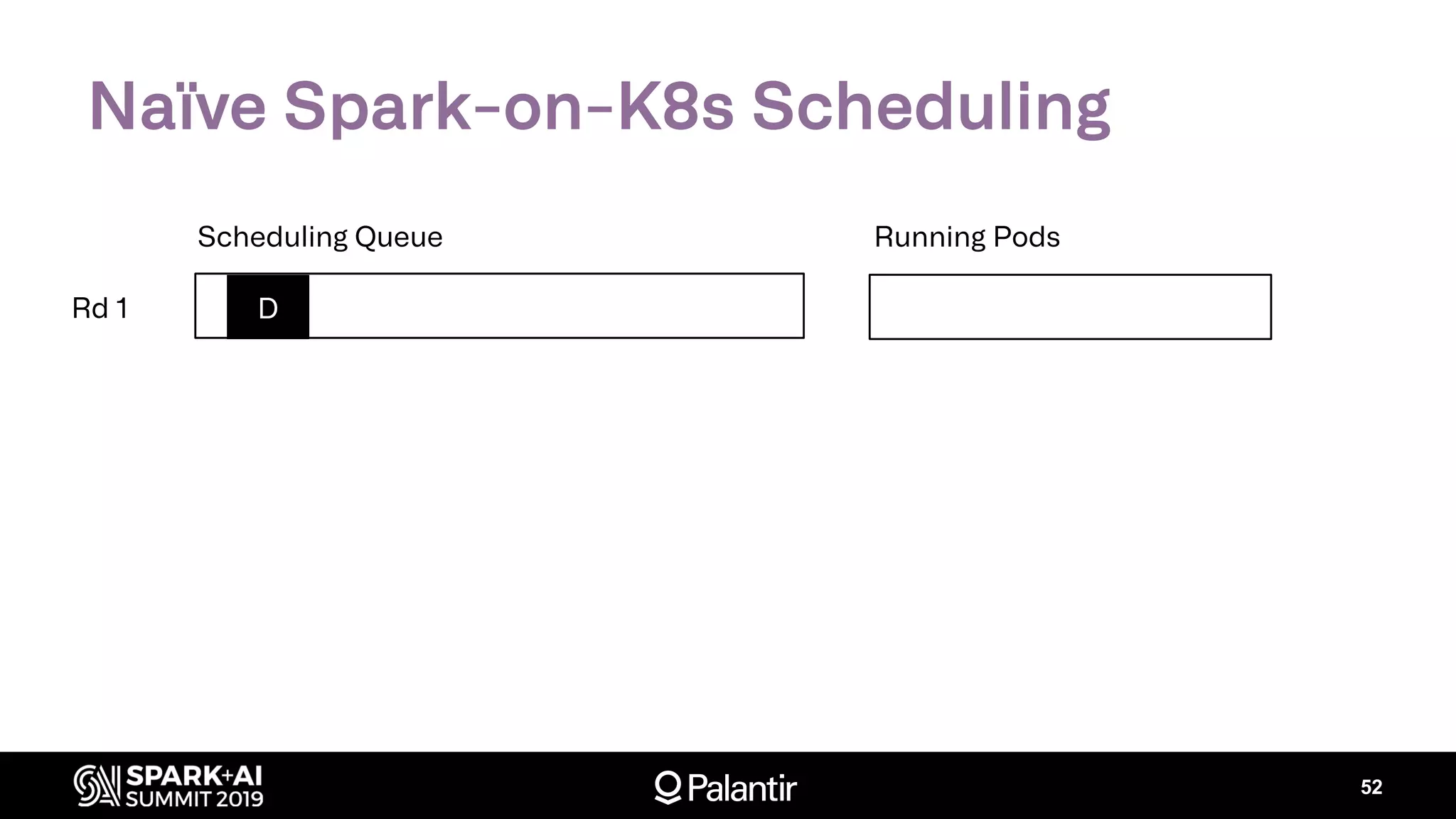 Naïve Spark-on-K8s Scheduling

Scheduling Queue

Running Pods

Rd 1

D

SPARK+AI SUMMIT 2019

Palantir

52